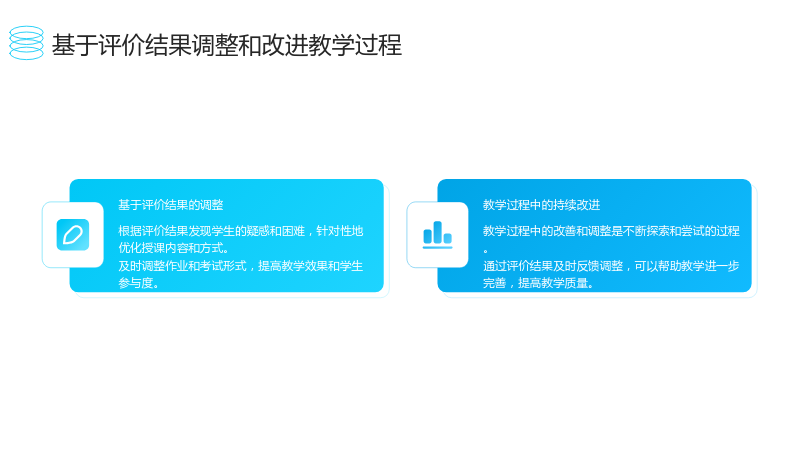 基于评价结果调整和改进教学过程

基于评价结果的调整

根据评价结果发现学生的疑惑和困难，针对性地优化授课内容和方式。

及时调整作业和考试形式，提高教学效果和学生参与度。

教学过程中的持续改进

教学过程中的改善和调整是不断探索和尝试的过程。

通过评价结果及时反馈调整，可以帮助教学进一步完善，提高教学质量。